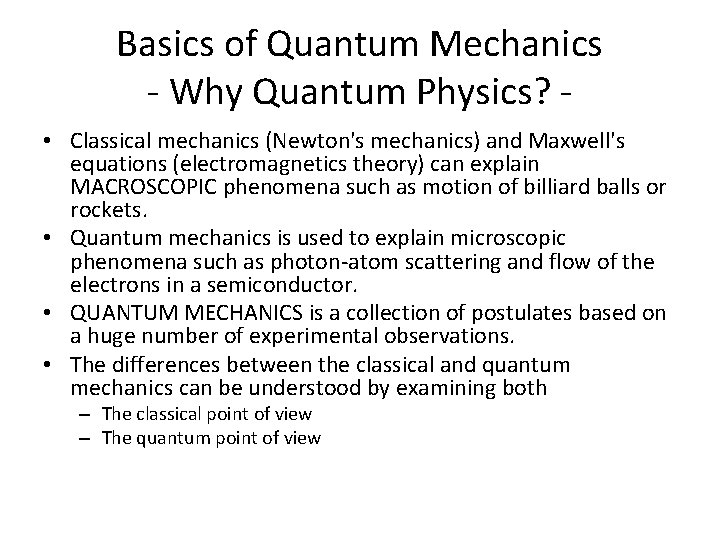 Basics of Quantum Mechanics
- Why Quantum Physics? -

• Classical mechanics (Newton's mechanics) and Maxwell's equations (electromagnetics theory) can explain MACROSCOPIC phenomena such as motion of billiard balls or rockets.
• Quantum mechanics is used to explain microscopic phenomena such as photon-atom scattering and flow of the electrons in a semiconductor.
• QUANTUM MECHANICS is a collection of postulates based on a huge number of experimental observations.
• The differences between the classical and quantum mechanics can be understood by examining both
– The classical point of view
– The quantum point of view